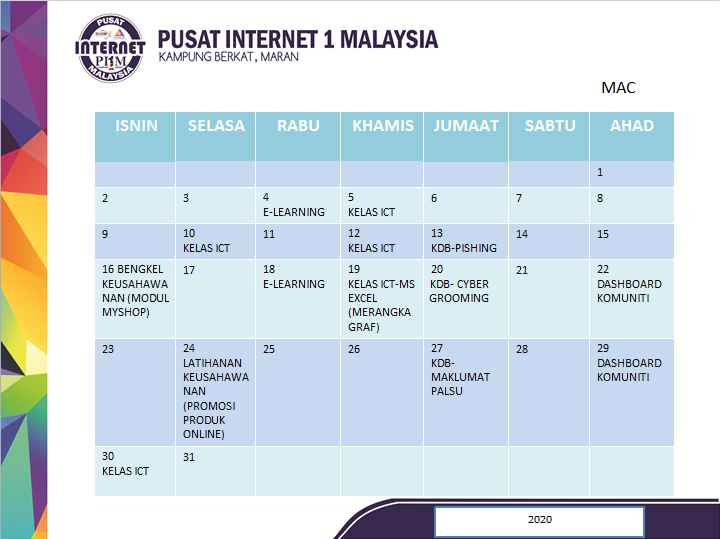 PUSAT INTERNET PI1M MALAYSIA

PUSAT INTERNET 1 MALAYSIA
KAMPUNG BERKAT, MARAN

MAC

| ISNIN | SELASA | RABU | KHAMIS | JUMAAT | SABTU | AHAD |
|---|---|---|---|---|---|---|
| | | | | | | 1 |
| 2 | 3 | 4 E-LEARNING | 5 KELAS ICT | 6 | 7 | 8 |
| 9 | 10 KELAS ICT | 11 | 12 KELAS ICT | 13 KDB-PISHING | 14 | 15 |
| 16 BENGKEL KEUSAHAWANAN (MODUL MYSHOP) | 17 | 18 E-LEARNING | 19 KELAS ICT-MS EXCEL (MERANGKA GRAF) | 20 KDB- CYBER GROOMING | 21 | 22 DASHBOARD KOMUNITI |
| 23 | 24 LATIHANAN KEUSAHAWANAN (PROMOSI PRODUK ONLINE) | 25 | 26 | 27 KDB-MAKLUMAT PALSU | 28 | 29 DASHBOARD KOMUNITI |
| 30 KELAS ICT | 31 | | | | | |

2020